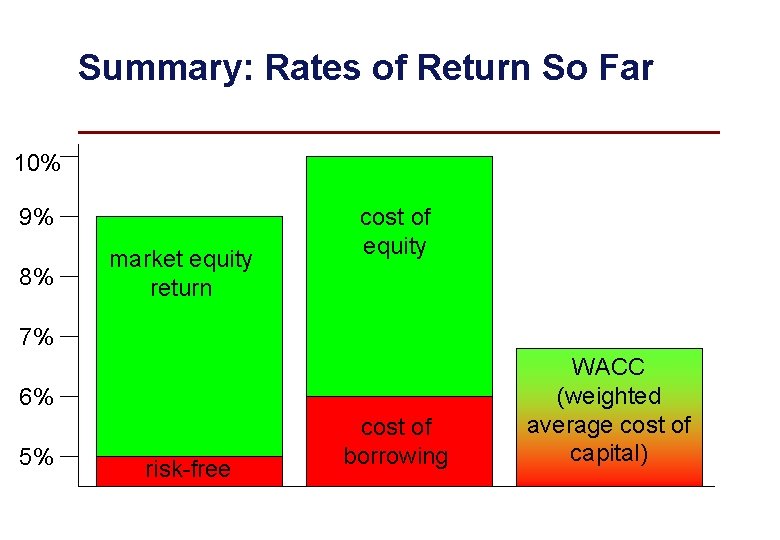 Summary: Rates of Return So Far

10%
9%
8%
7%
6%
5%

market equity return

risk-free

cost of equity

cost of borrowing

WACC (weighted average cost of capital)